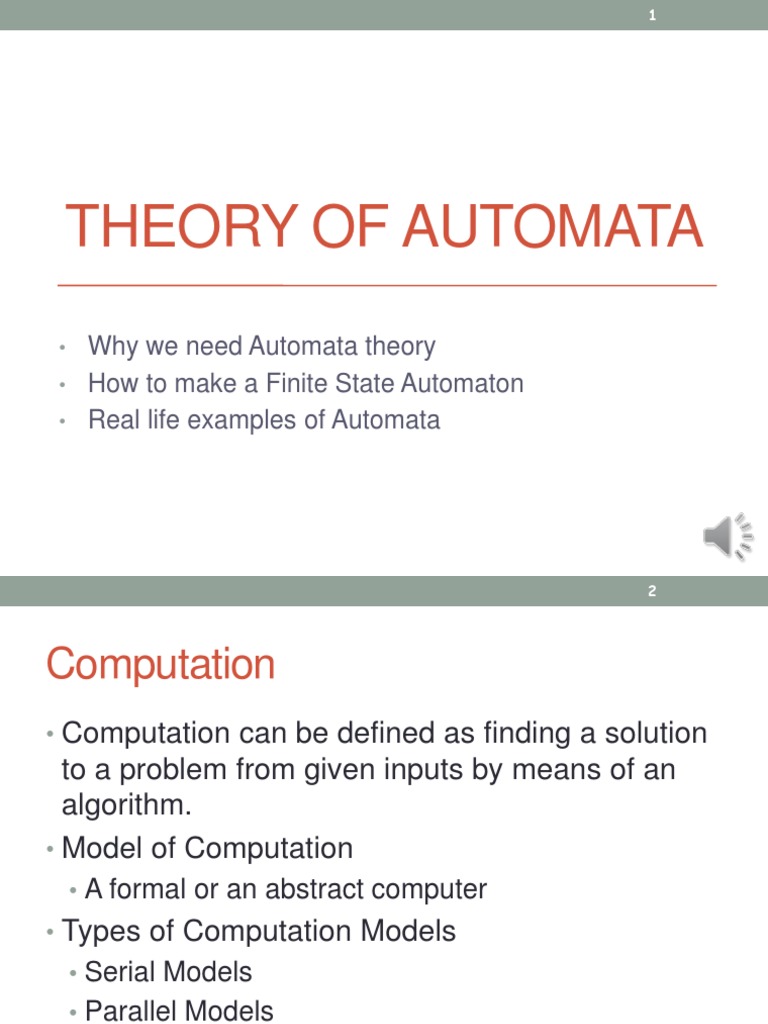 1

THEORY OF AUTOMATA

• Why we need Automata theory
• How to make a Finite State Automaton
• Real life examples of Automata

2

Computation

• Computation can be defined as finding a solution to a problem from given inputs by means of an algorithm.
• Model of Computation
  • A formal or an abstract computer
• Types of Computation Models
  • Serial Models
  • Parallel Models